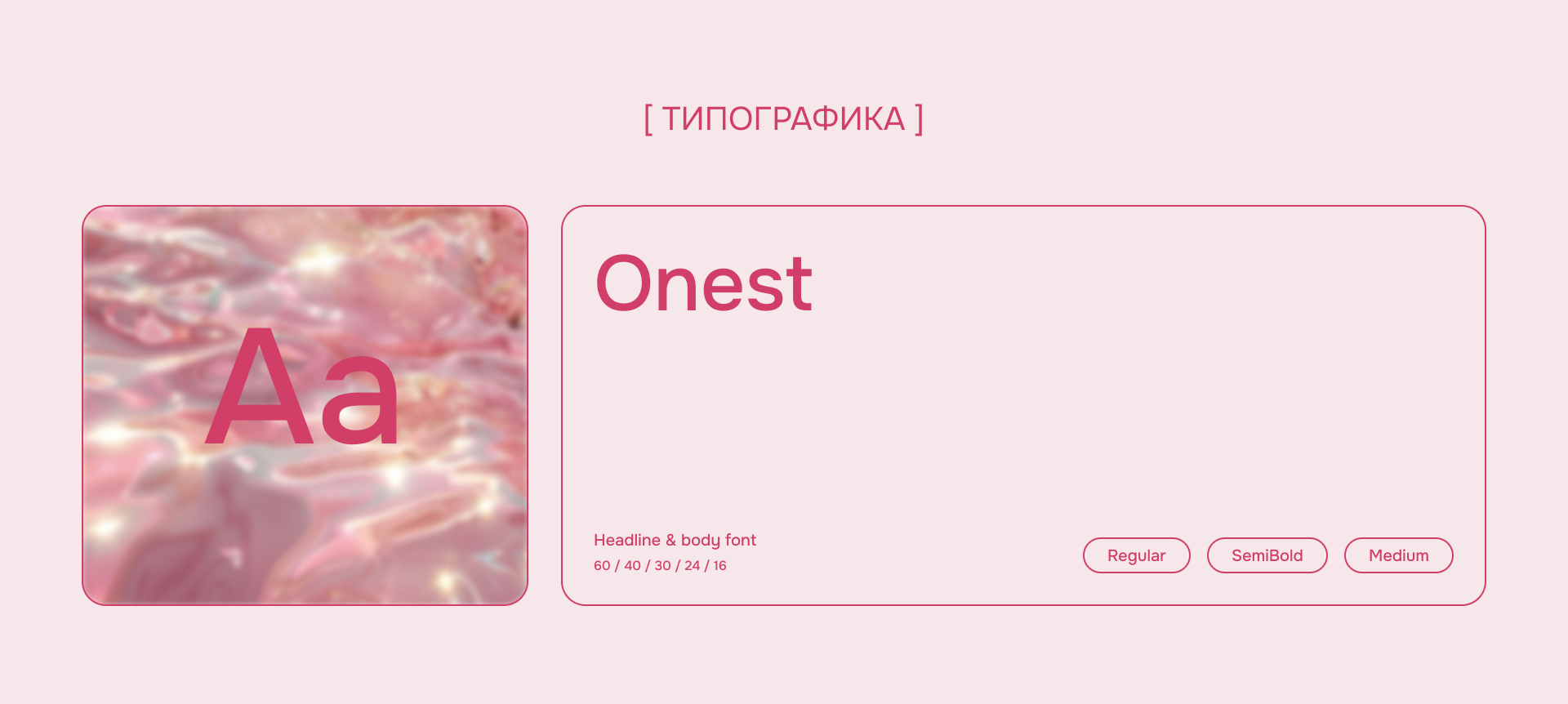 [ ТИПОГРАФИКА ]

Aa

Onest

Headline & body font
60 / 40 / 30 / 24 / 16

Regular SemiBold Medium